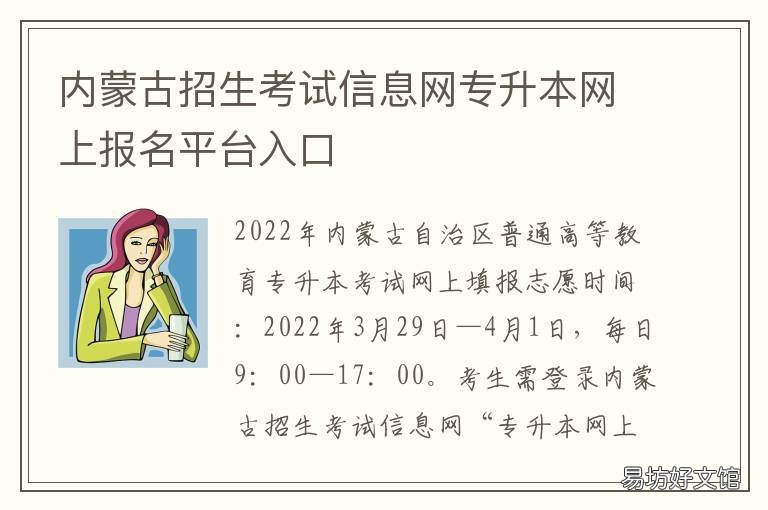 内蒙古招生考试信息网专升本网上报名平台入口

2022年内蒙古自治区普通高等教育专升本考试网上填报志愿时间：2022年3月29日—4月1日，每日9：00—17：00。考生需登录内蒙古招生考试信息网“专升本网上

易坊好文馆